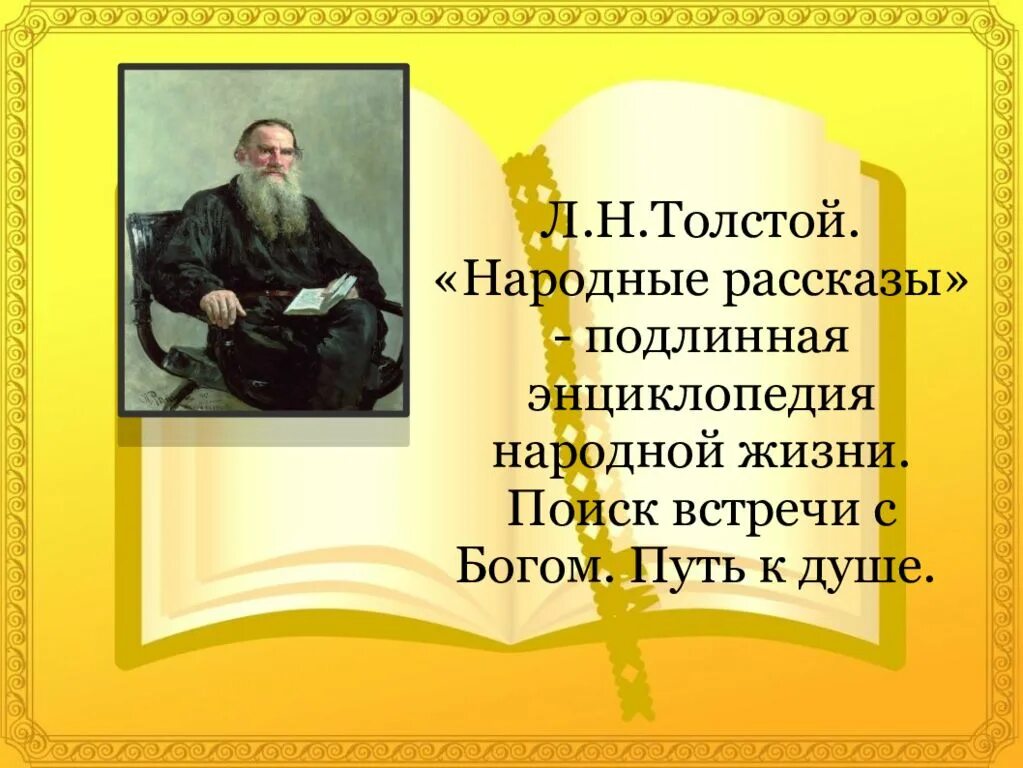 Л.Н.Толстой. «Народные рассказы» - подлинная энциклопедия народной жизни. Поиск встречи с Богом. Путь к душе.